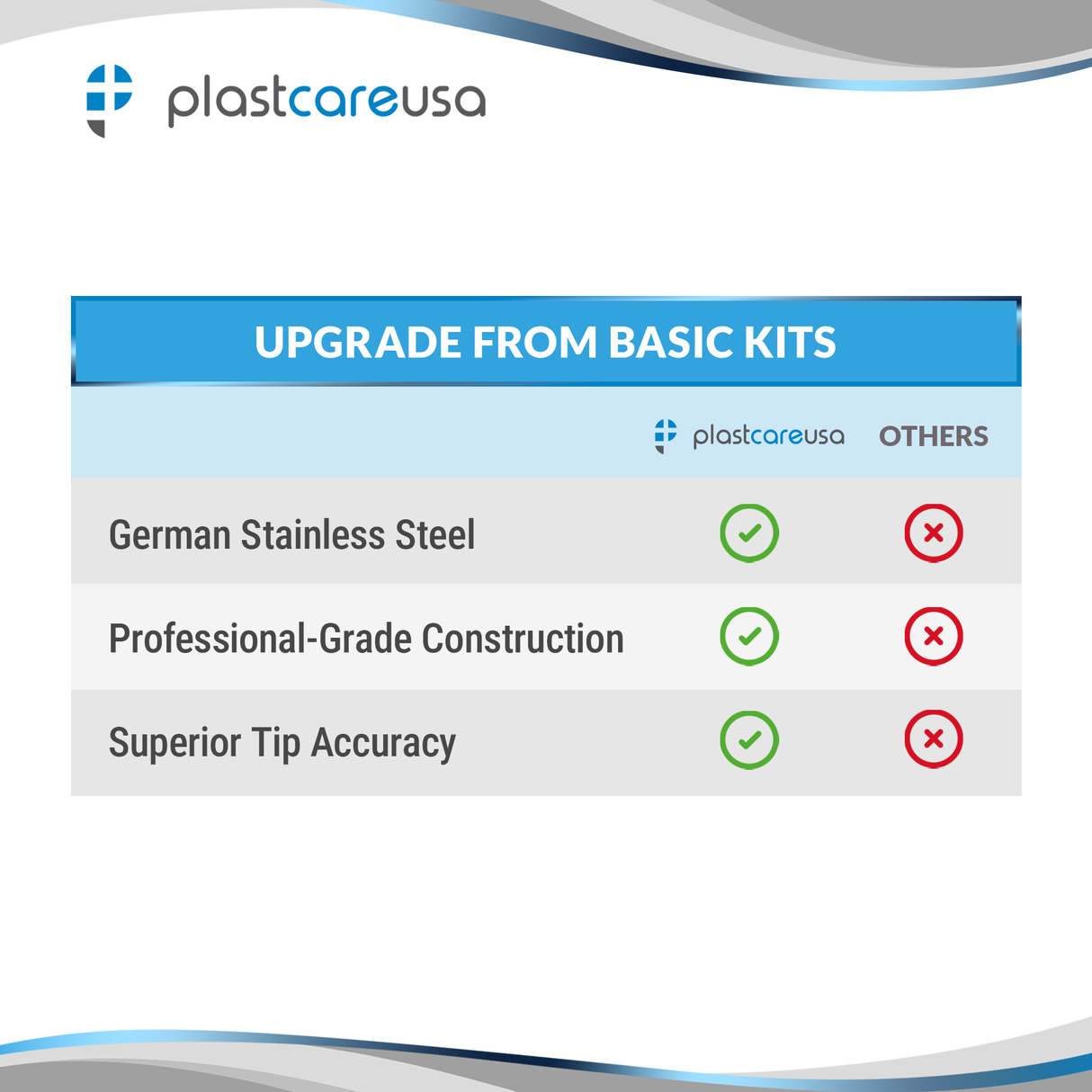 plastcareusa

UPGRADE FROM BASIC KITS

| | plastcareusa | OTHERS |
|---|---|---|
| German Stainless Steel | ✓ | ✗ |
| Professional-Grade Construction | ✓ | ✗ |
| Superior Tip Accuracy | ✓ | ✗ |